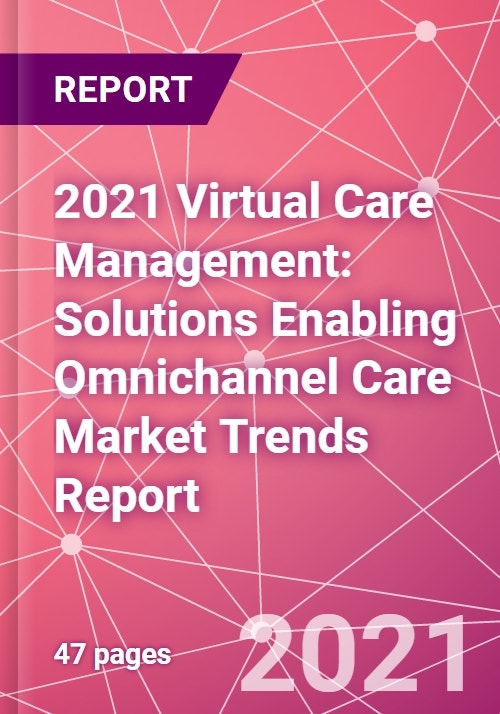 REPORT

2021 Virtual Care Management: Solutions Enabling Omnichannel Care Market Trends Report

47 pages

2021